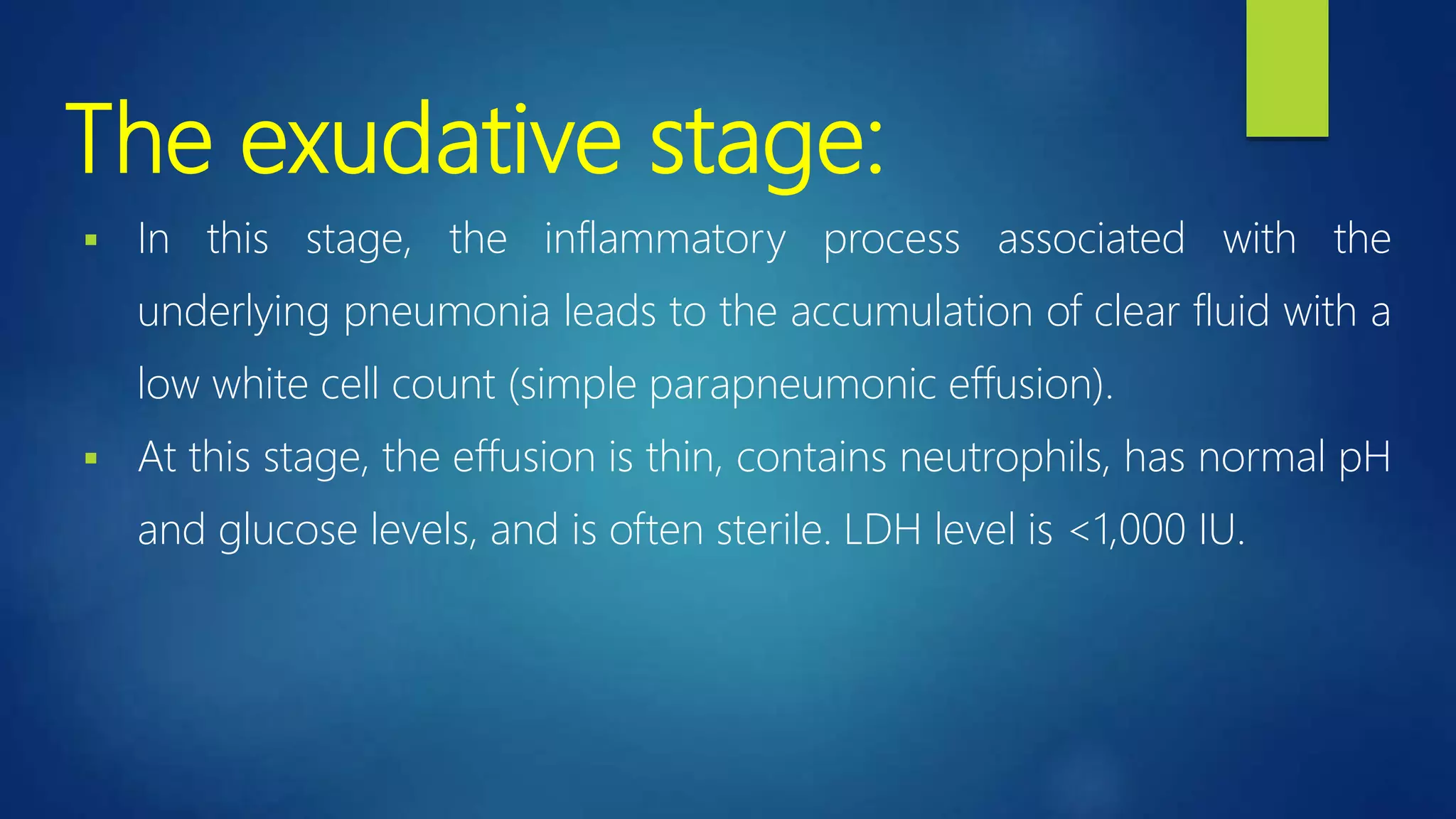 The exudative stage:

▪ In this stage, the inflammatory process associated with the underlying pneumonia leads to the accumulation of clear fluid with a low white cell count (simple parapneumonic effusion).

▪ At this stage, the effusion is thin, contains neutrophils, has normal pH and glucose levels, and is often sterile. LDH level is <1,000 IU.